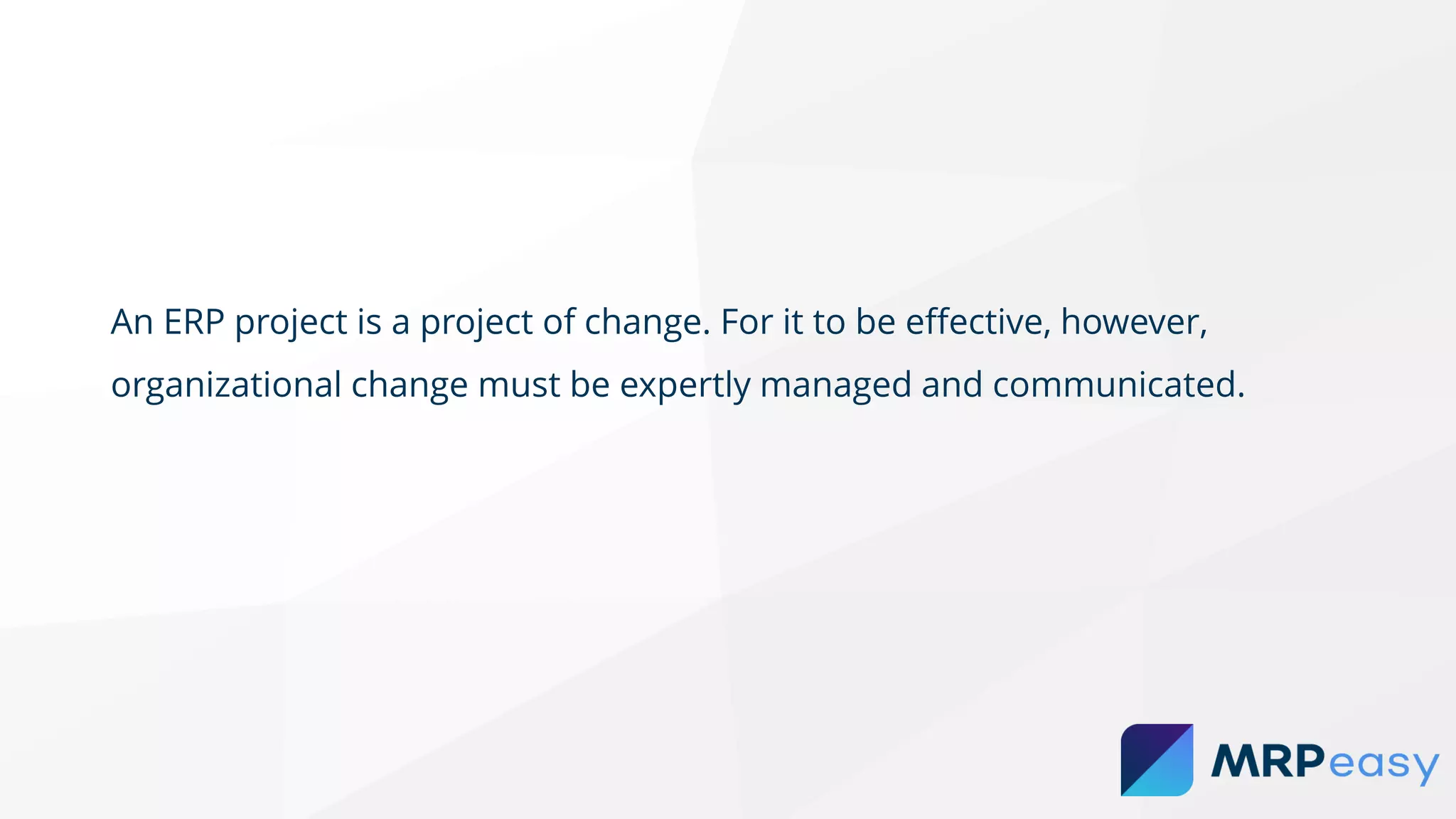 An ERP project is a project of change. For it to be effective, however, organizational change must be expertly managed and communicated.

MRPeasy